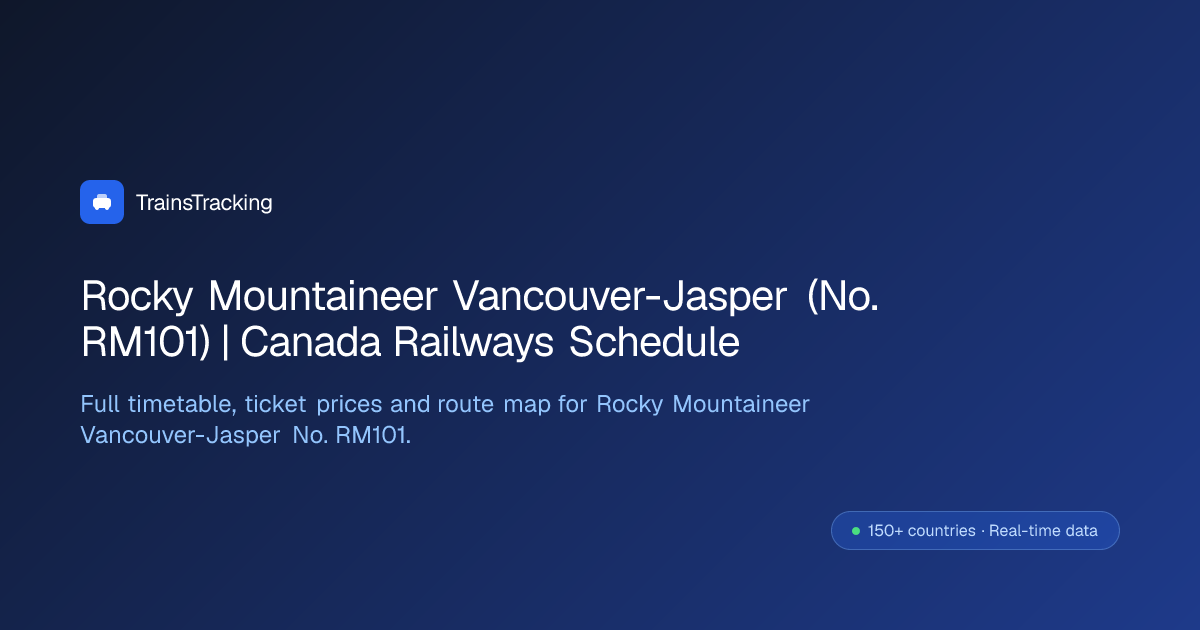 TrainsTracking

Rocky Mountaineer Vancouver-Jasper (No. RM101) | Canada Railways Schedule

Full timetable, ticket prices and route map for Rocky Mountaineer Vancouver-Jasper No. RM101.

150+ countries · Real-time data